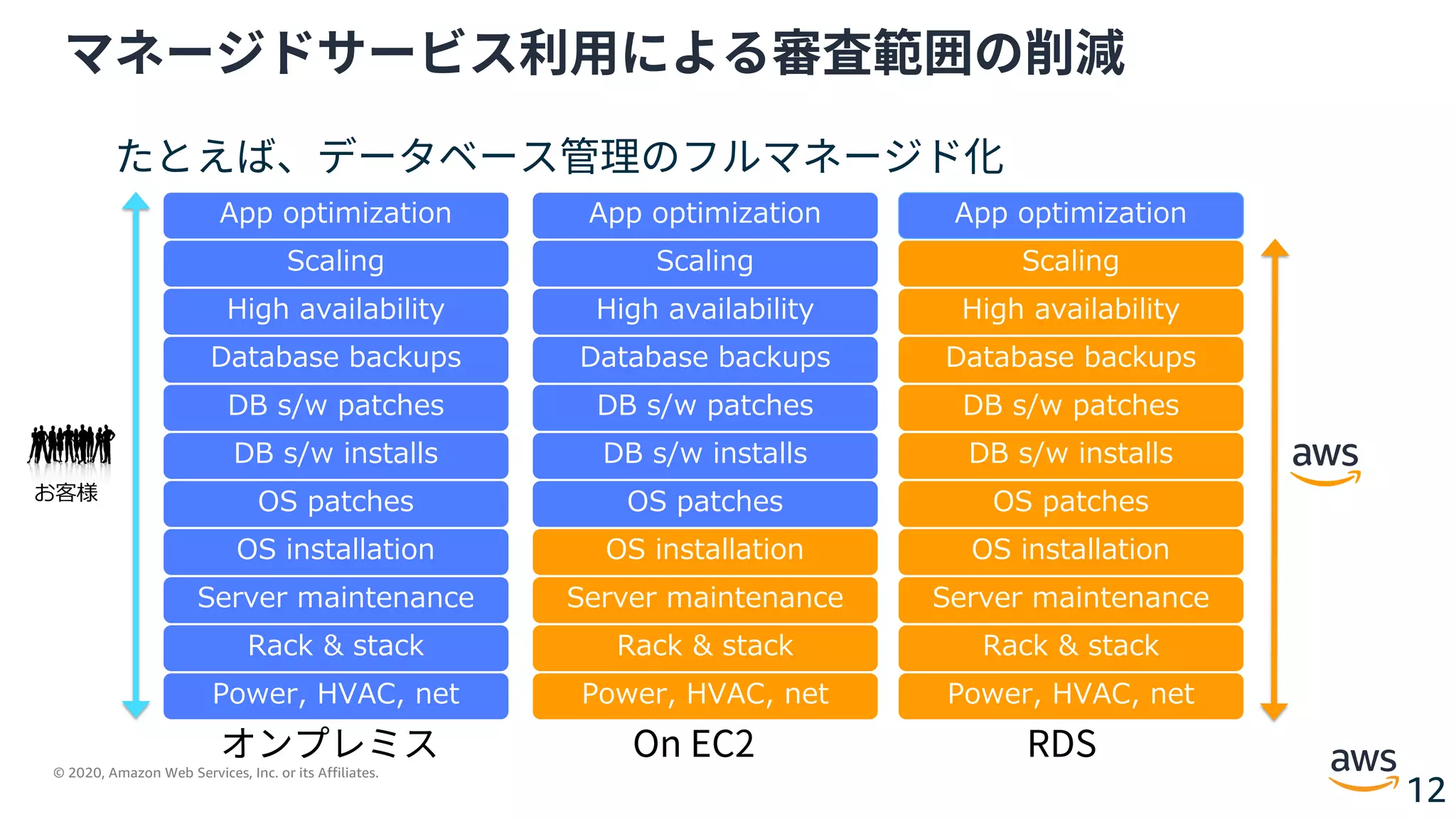 マネージドサービス利用による審査範囲の削減

たとえば、データベース管理のフルマネージド化

お客様

App optimization
Scaling
High availability
Database backups
DB s/w patches
DB s/w installs
OS patches
OS installation
Server maintenance
Rack & stack
Power, HVAC, net

オンプレミス

App optimization
Scaling
High availability
Database backups
DB s/w patches
DB s/w installs
OS patches
OS installation
Server maintenance
Rack & stack
Power, HVAC, net

On EC2

App optimization
Scaling
High availability
Database backups
DB s/w patches
DB s/w installs
OS patches
OS installation
Server maintenance
Rack & stack
Power, HVAC, net

RDS

aws

© 2020, Amazon Web Services, Inc. or its Affiliates.

aws

12